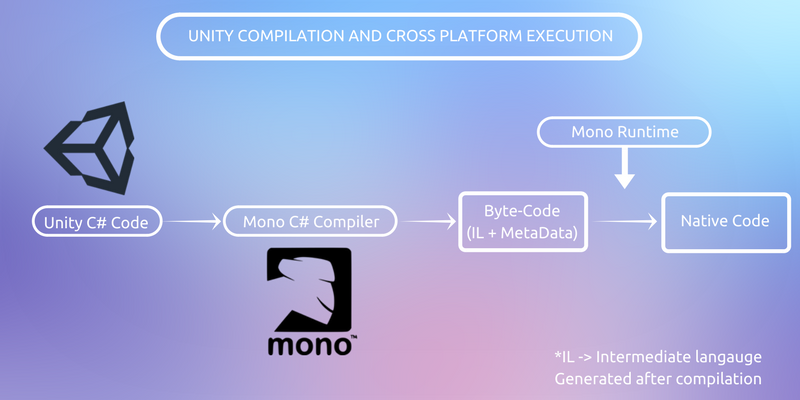 UNITY COMPILATION AND CROSS PLATFORM EXECUTION

Mono Runtime

Unity C# Code

Mono C# Compiler

Byte-Code (IL + MetaData)

Native Code

mono™

*IL -> Intermediate langauge
Generated after compilation